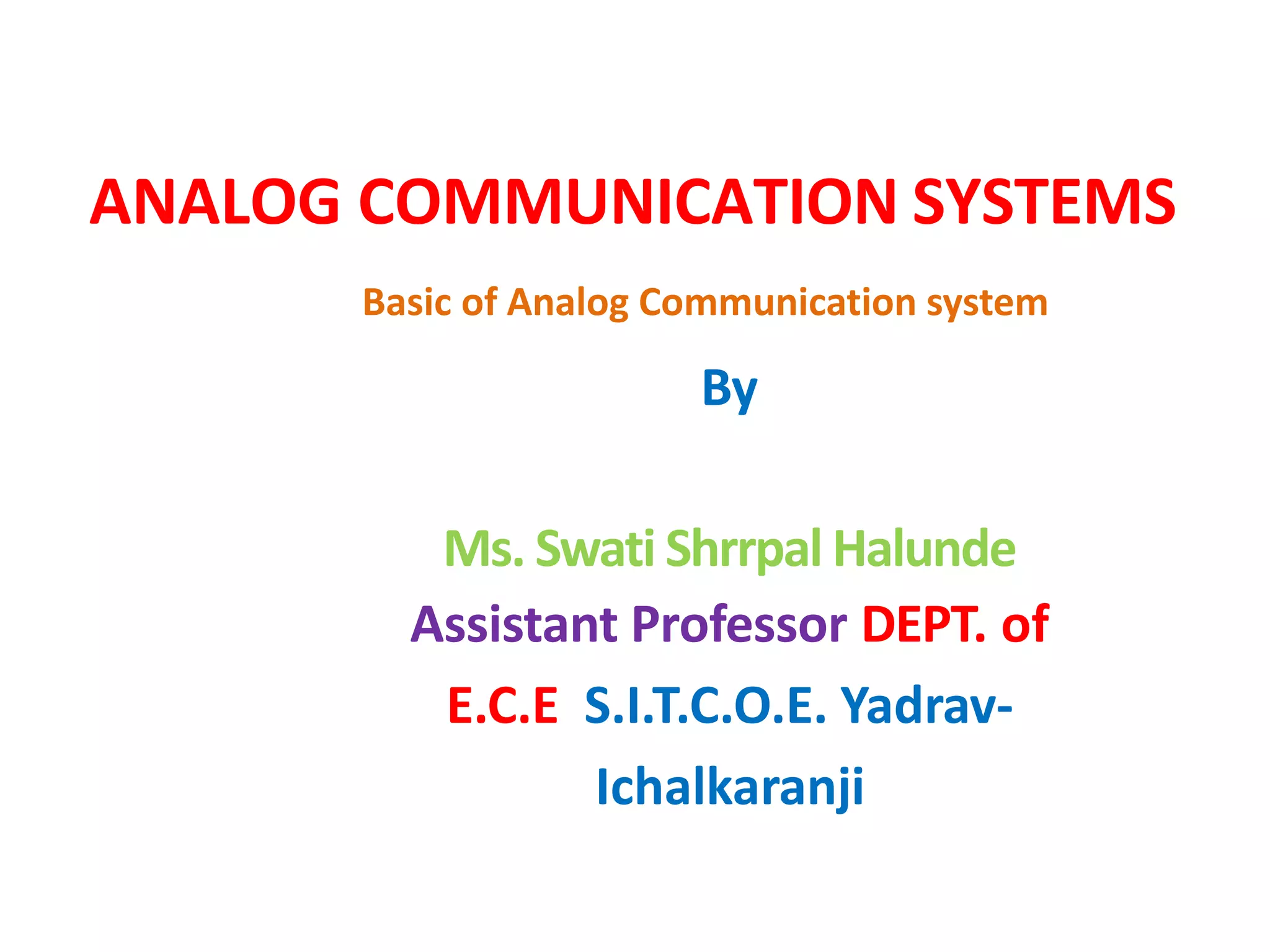 ANALOG COMMUNICATION SYSTEMS

Basic of Analog Communication system

By

Ms. Swati Shrrpal Halunde
Assistant Professor DEPT. of E.C.E S.I.T.C.O.E. Yadrav-Ichalkaranji